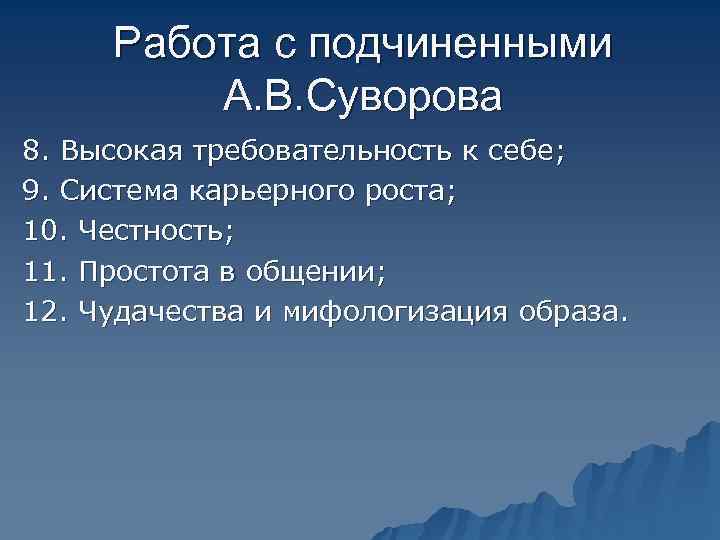 Работа с подчиненными А.В.Суворова

8. Высокая требовательность к себе;
9. Система карьерного роста;
10. Честность;
11. Простота в общении;
12. Чудачества и мифологизация образа.